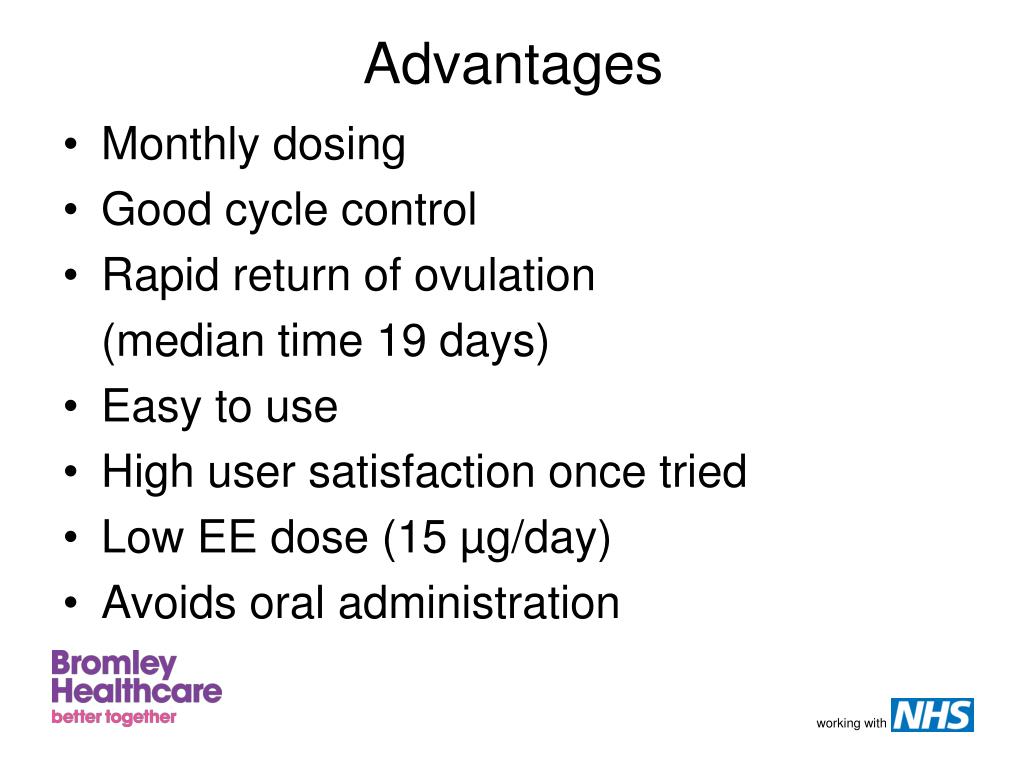 Advantages

• Monthly dosing
• Good cycle control
• Rapid return of ovulation
(median time 19 days)
• Easy to use
• High user satisfaction once tried
• Low EE dose (15 µg/day)
• Avoids oral administration

Bromley Healthcare
better together

working with NHS